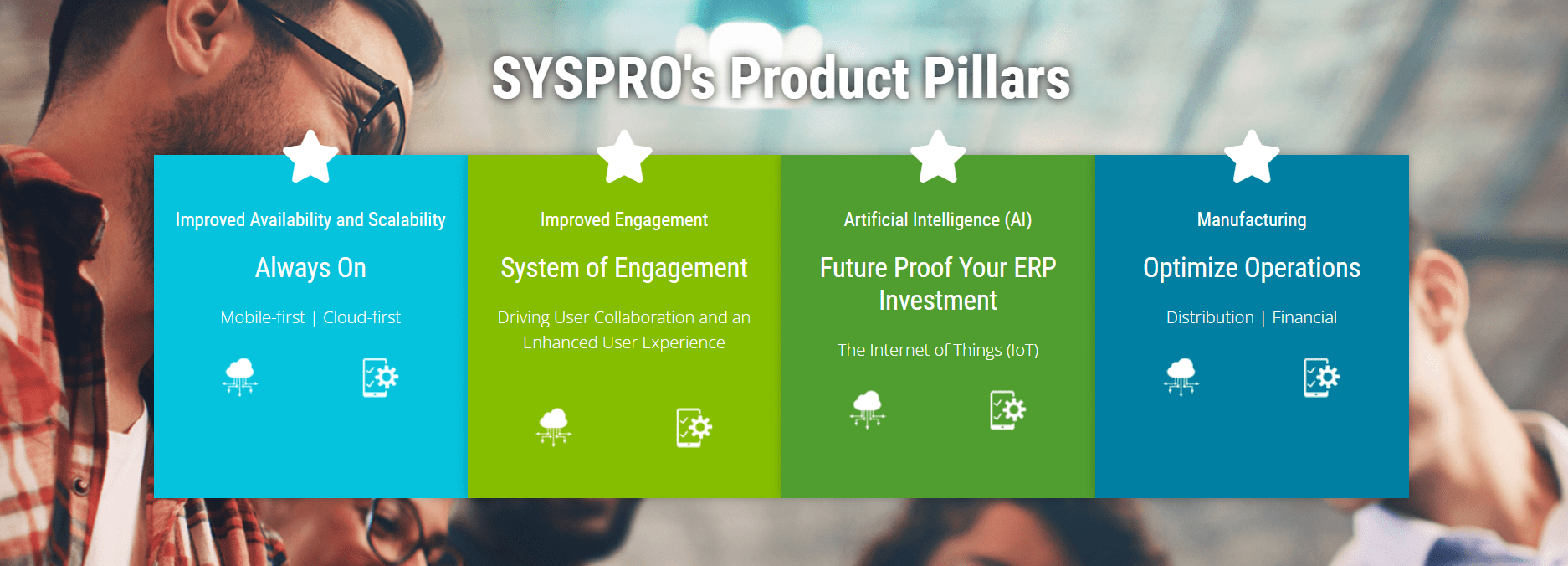 SYSPRO's Product Pillars

Improved Availability and Scalability

Always On

Mobile-first | Cloud-first

Improved Engagement

System of Engagement

Driving User Collaboration and an Enhanced User Experience

Artificial Intelligence (AI)

Future Proof Your ERP Investment

The Internet of Things (IoT)

Manufacturing

Optimize Operations

Distribution | Financial